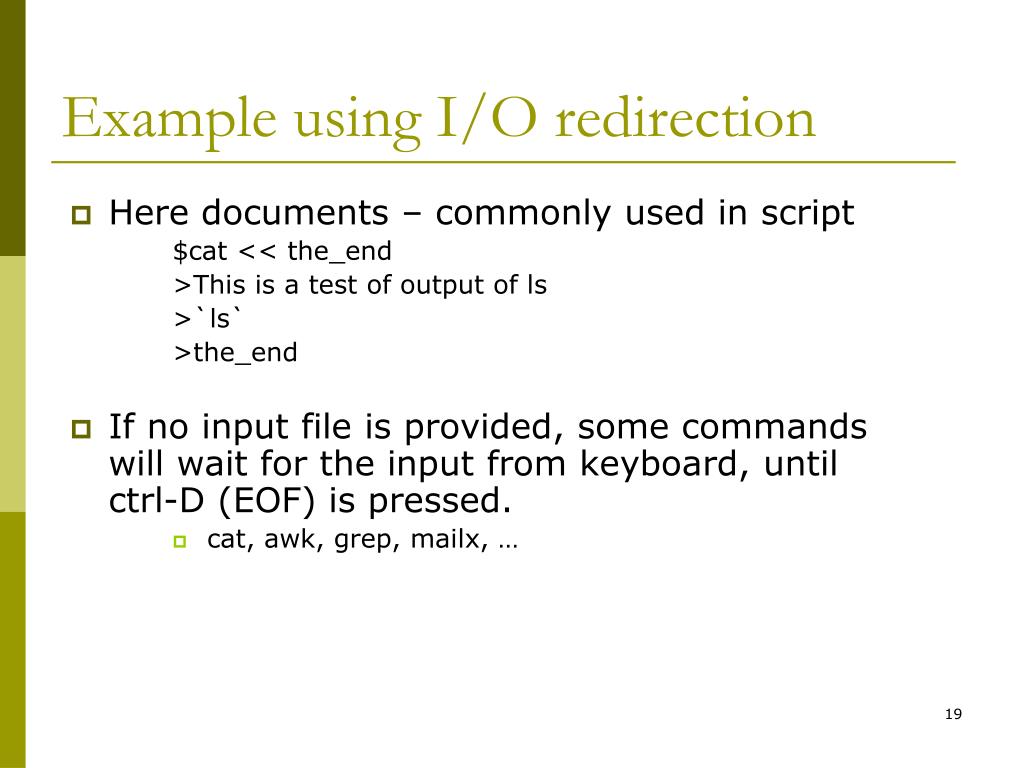 Example using I/O redirection

Here documents – commonly used in script

$cat << the_end
>This is a test of output of ls
>`ls`
>the_end

If no input file is provided, some commands will wait for the input from keyboard, until ctrl-D (EOF) is pressed.

cat, awk, grep, mailx, …

19